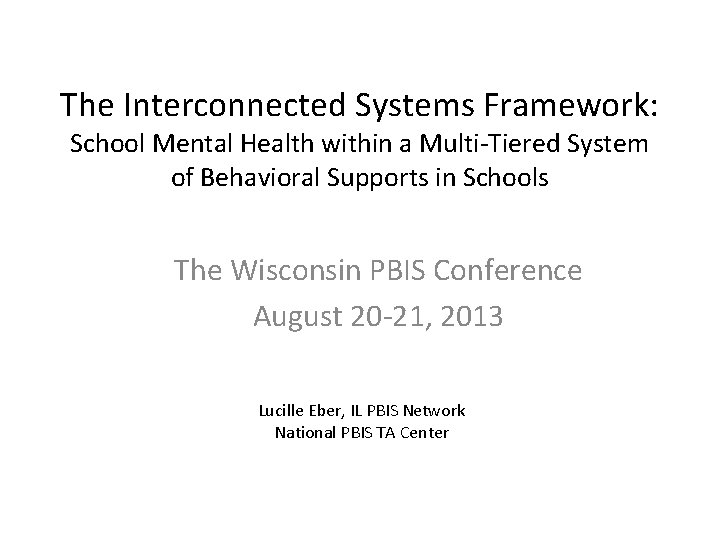 The Interconnected Systems Framework:
School Mental Health within a Multi-Tiered System of Behavioral Supports in Schools

The Wisconsin PBIS Conference
August 20-21, 2013

Lucille Eber, IL PBIS Network
National PBIS TA Center